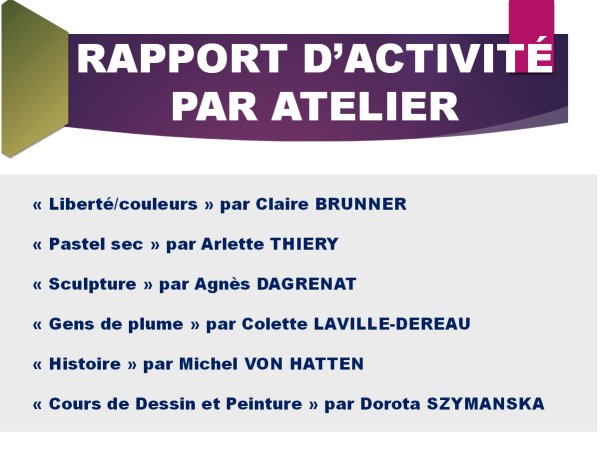 RAPPORT D'ACTIVITÉ PAR ATELIER

« Liberté/couleurs » par Claire BRUNNER

« Pastel sec » par Arlette THIERY

« Sculpture » par Agnès DAGRENAT

« Gens de plume » par Colette LAVILLE-DEREAU

« Histoire » par Michel VON HATTEN

« Cours de Dessin et Peinture » par Dorota SZYMANSKA